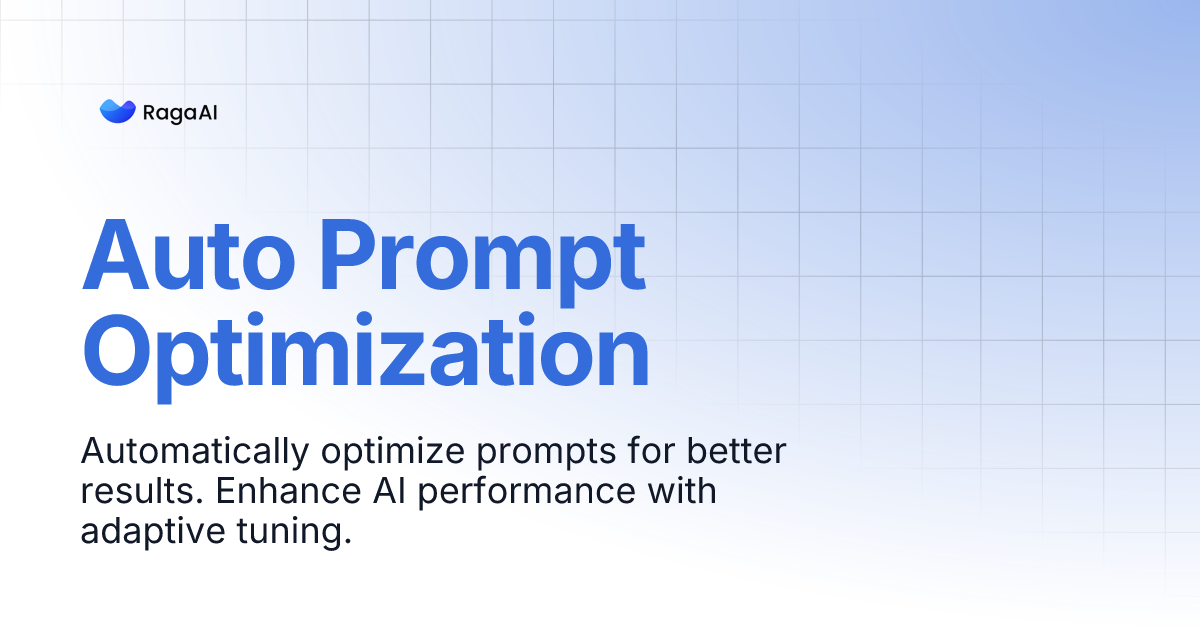 RagaAI

Auto Prompt Optimization

Automatically optimize prompts for better results. Enhance AI performance with adaptive tuning.